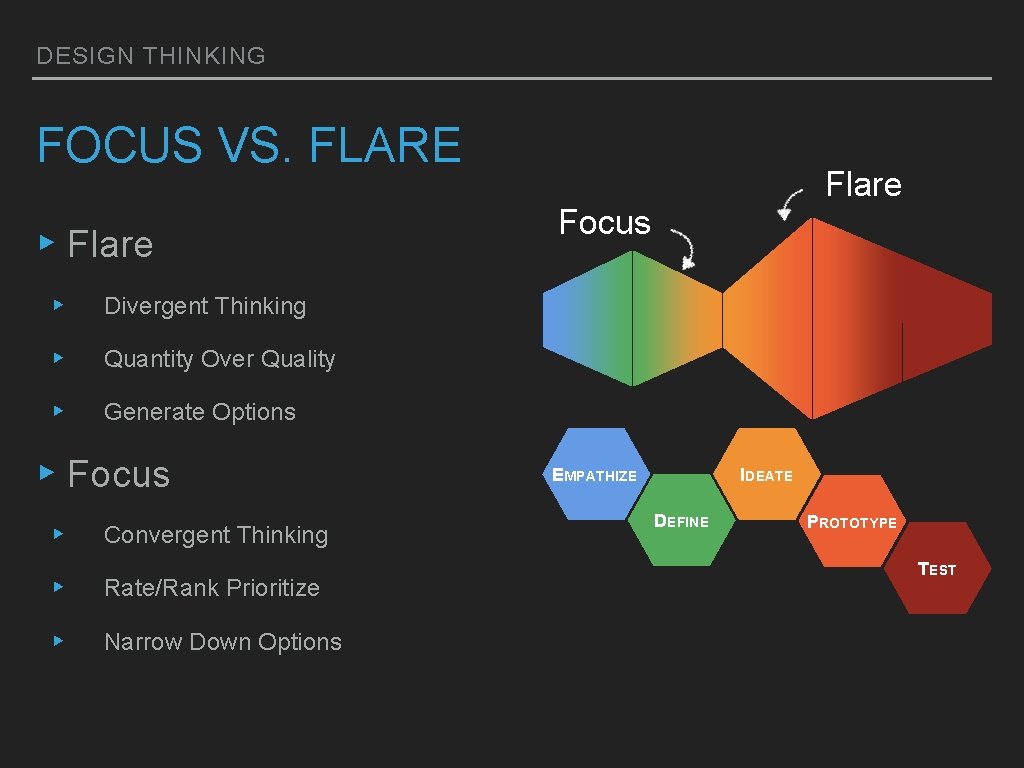 DESIGN THINKING

FOCUS VS. FLARE

▸ Flare

▸ Divergent Thinking

▸ Quantity Over Quality

▸ Generate Options

▸ Focus

▸ Convergent Thinking

▸ Rate/Rank Prioritize

▸ Narrow Down Options

Focus

Flare

EMPATHIZE

DEFINE

IDEATE

PROTOTYPE

TEST